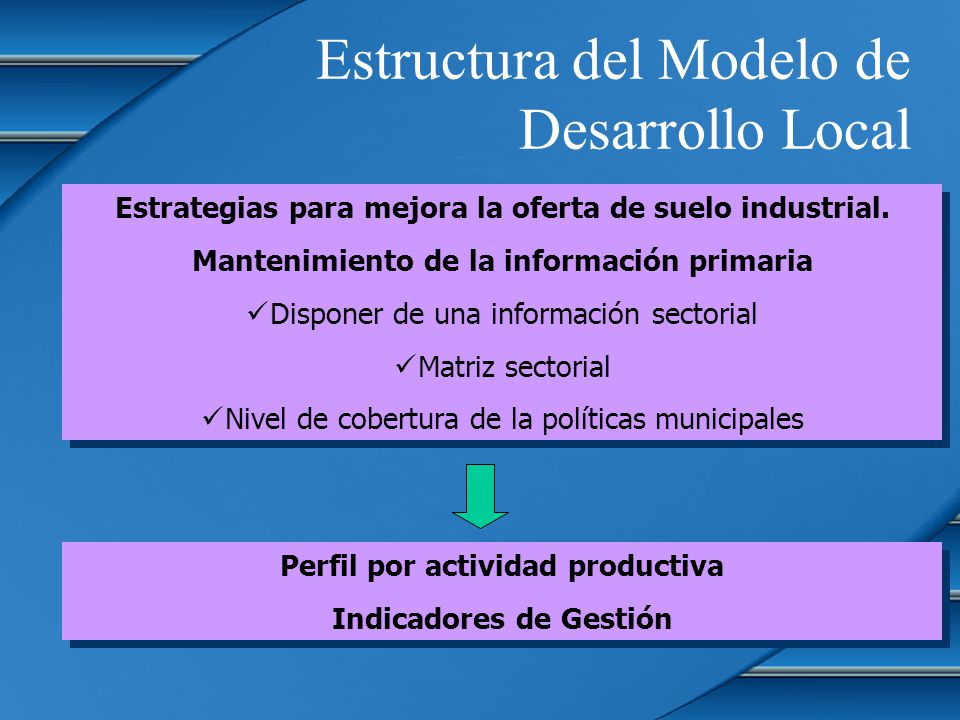 Estructura del Modelo de Desarrollo Local

Estrategias para mejora la oferta de suelo industrial.

Mantenimiento de la información primaria

✓Disponer de una información sectorial

✓Matriz sectorial

✓Nivel de cobertura de la políticas municipales

Perfil por actividad productiva

Indicadores de Gestión